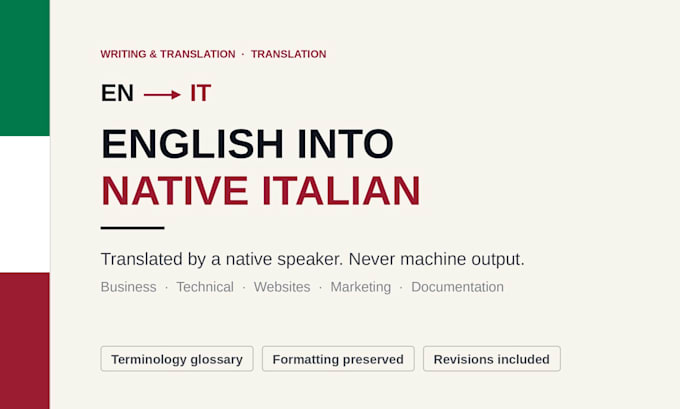 WRITING & TRANSLATION · TRANSLATION

EN ⟶ IT

ENGLISH INTO
NATIVE ITALIAN

Translated by a native speaker. Never machine output.

Business · Technical · Websites · Marketing · Documentation

Terminology glossary

Formatting preserved

Revisions included